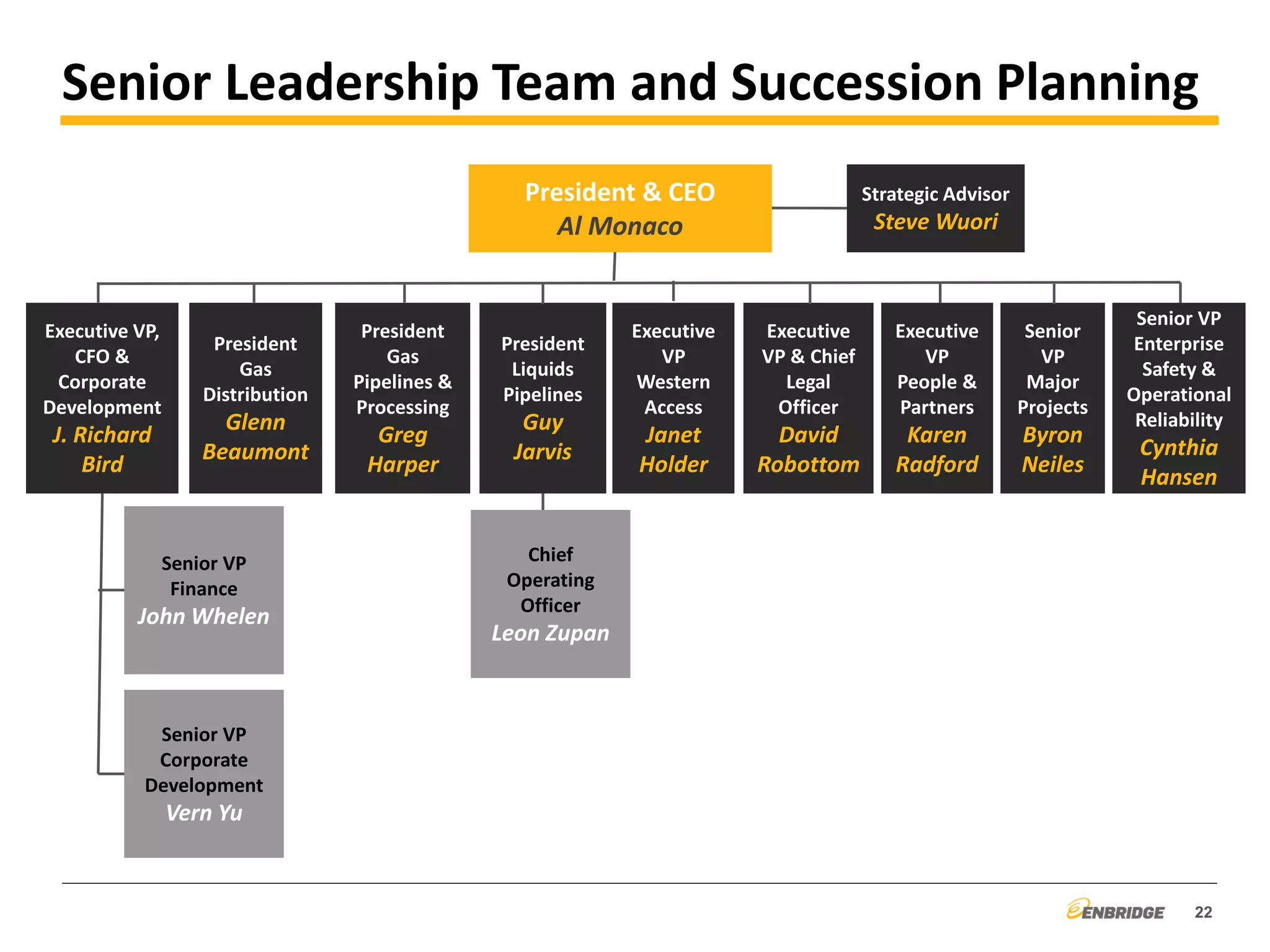 Senior Leadership Team and Succession Planning

President & CEO
Al Monaco

Strategic Advisor
Steve Wuori

Executive VP, CFO & Corporate Development
J. Richard Bird

President Gas Distribution
Glenn Beaumont

President Gas Pipelines & Processing
Greg Harper

President Liquids Pipelines
Guy Jarvis

Executive VP Western Access
Janet Holder

Executive VP & Chief Legal Officer
David Robottom

Executive VP People & Partners
Karen Radford

Senior VP Major Projects
Byron Neiles

Senior VP Enterprise Safety & Operational Reliability
Cynthia Hansen

Senior VP Finance
John Whelen

Chief Operating Officer
Leon Zupan

Senior VP Corporate Development
Vern Yu

ENBRIDGE 22